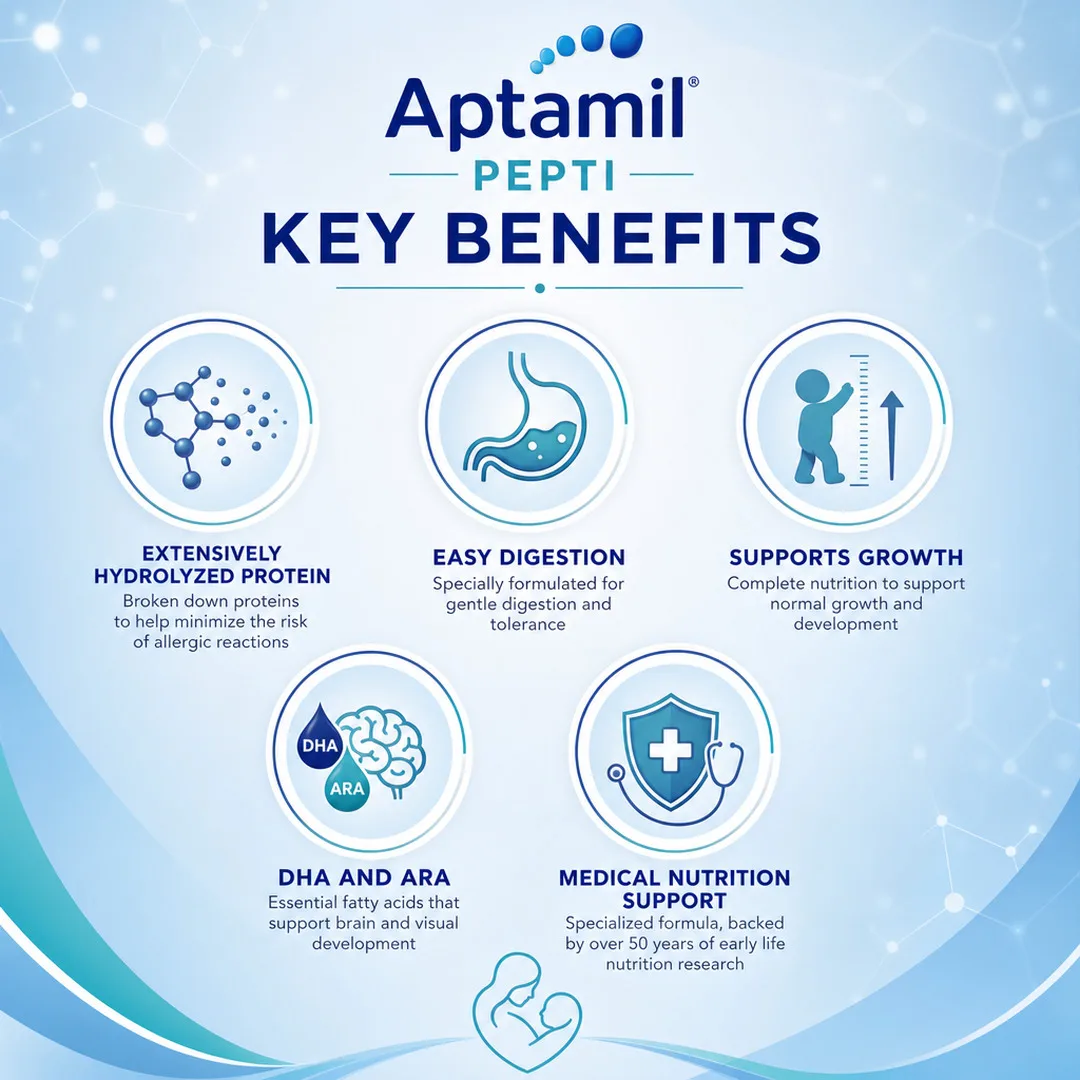 Aptamil®

PEPTI

KEY BENEFITS

EXTENSIVELY HYDROLYZED PROTEIN
Broken down proteins to help minimize the risk of allergic reactions

EASY DIGESTION
Specially formulated for gentle digestion and tolerance

SUPPORTS GROWTH
Complete nutrition to support normal growth and development

DHA
ARA

DHA AND ARA
Essential fatty acids that support brain and visual development

MEDICAL NUTRITION SUPPORT
Specialized formula, backed by over 50 years of early life nutrition research